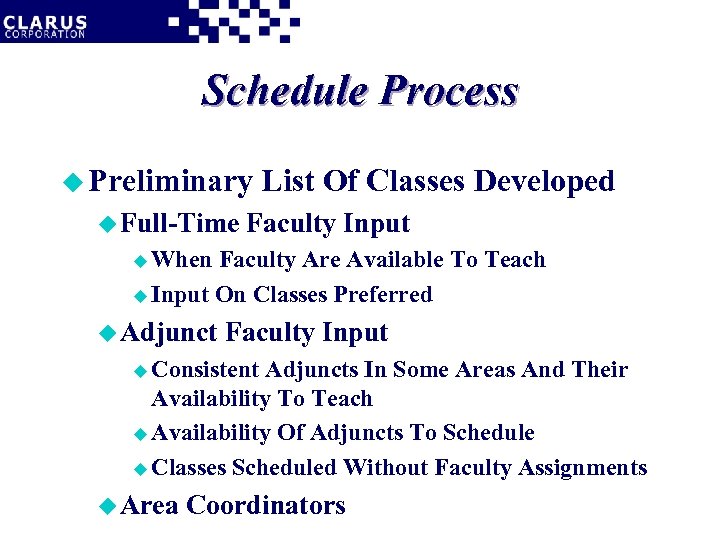 CLARUS
CORPORATION

Schedule Process

Preliminary List Of Classes Developed

Full-Time Faculty Input

When Faculty Are Available To Teach

Input On Classes Preferred

Adjunct Faculty Input

Consistent Adjuncts In Some Areas And Their Availability To Teach

Availability Of Adjuncts To Schedule

Classes Scheduled Without Faculty Assignments

Area Coordinators